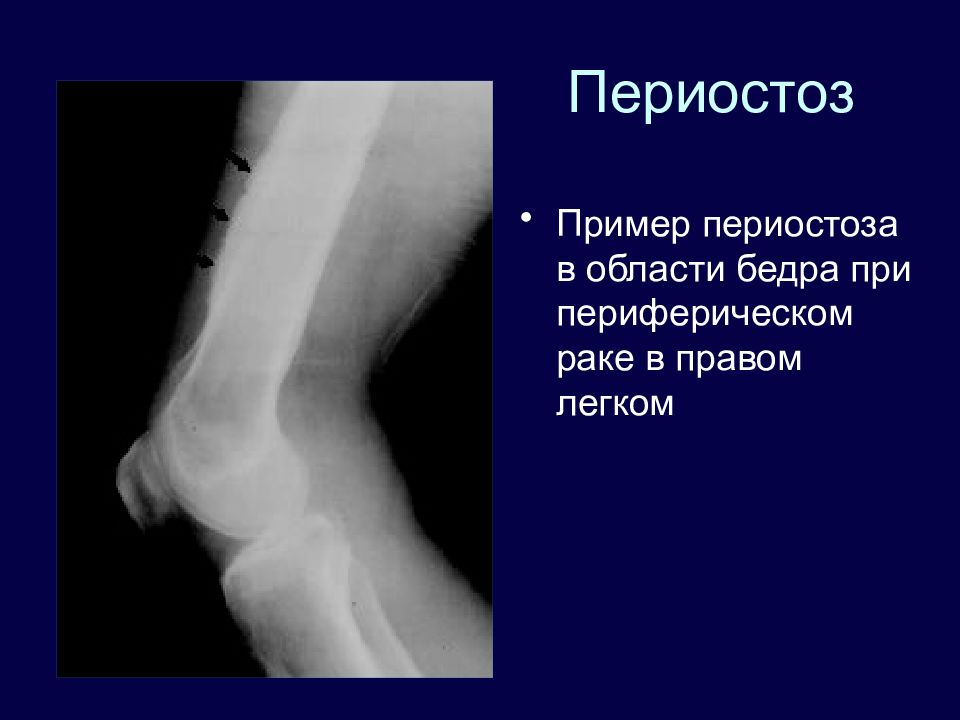 Периостоз

• Пример периостоза в области бедра при периферическом раке в правом легком